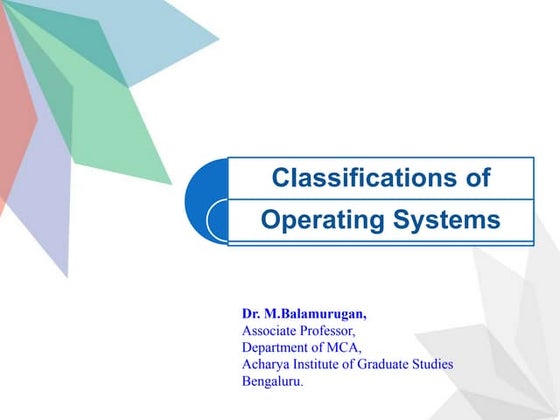 Classifications of
Operating Systems

Dr. M.Balamurugan,
Associate Professor,
Department of MCA,
Acharya Institute of Graduate Studies
Bengaluru.